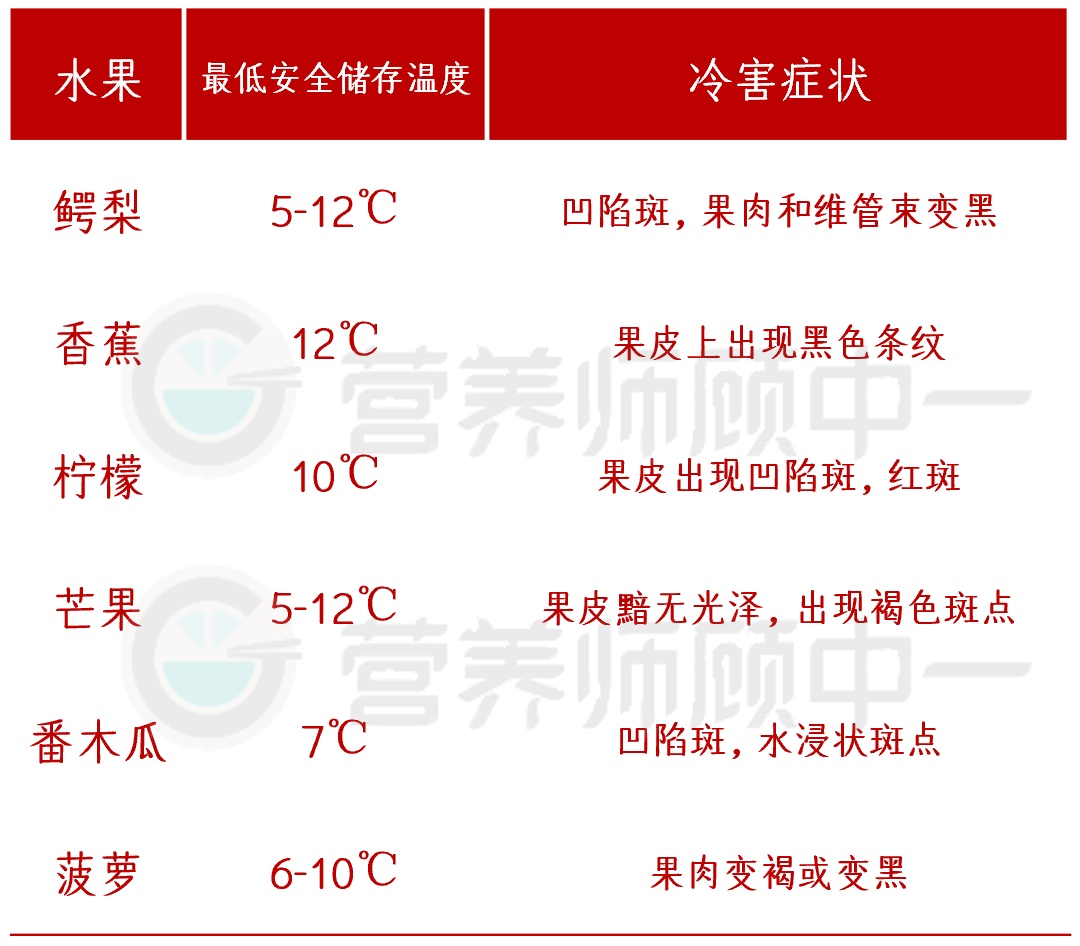 | 水果 | 最低安全储存温度 | 冷害症状 |
|---|---|---|
| 鳄梨 | 5-12℃ | 凹陷斑，果肉和维管束变黑 |
| 香蕉 | 12℃ | 果皮上出现黑色条纹 |
| 柠檬 | 10℃ | 果皮出现凹陷斑，红斑 |
| 芒果 | 5-12℃ | 果皮黯无光泽，出现褐色斑点 |
| 番木瓜 | 7℃ | 凹陷斑，水浸状斑点 |
| 菠萝 | 6-10℃ | 果肉变褐或变黑 |

营养师顾中一
营养师顾中一